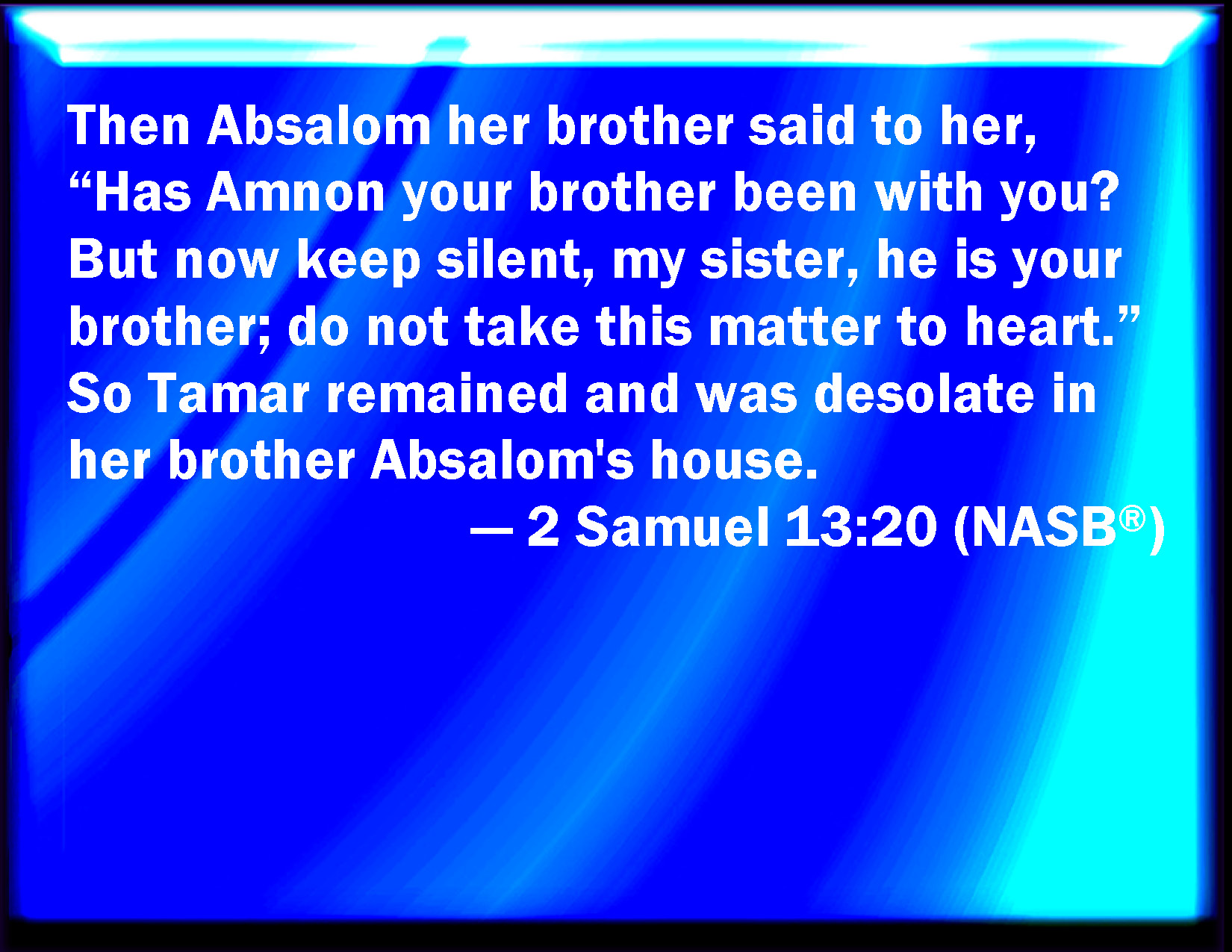 Then Absalom her brother said to her, “Has Amnon your brother been with you? But now keep silent, my sister, he is your brother; do not take this matter to heart.” So Tamar remained and was desolate in her brother Absalom's house.

— 2 Samuel 13:20 (NASB®)